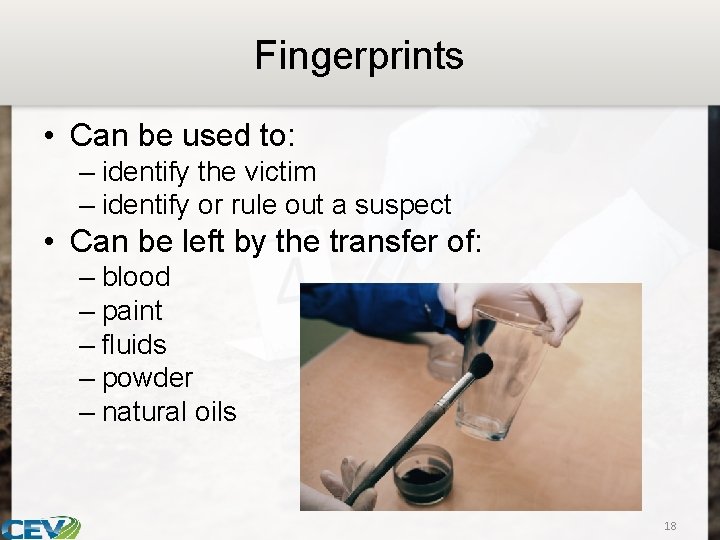 Fingerprints

• Can be used to:
– identify the victim
– identify or rule out a suspect

• Can be left by the transfer of:
– blood
– paint
– fluids
– powder
– natural oils

CEV

18